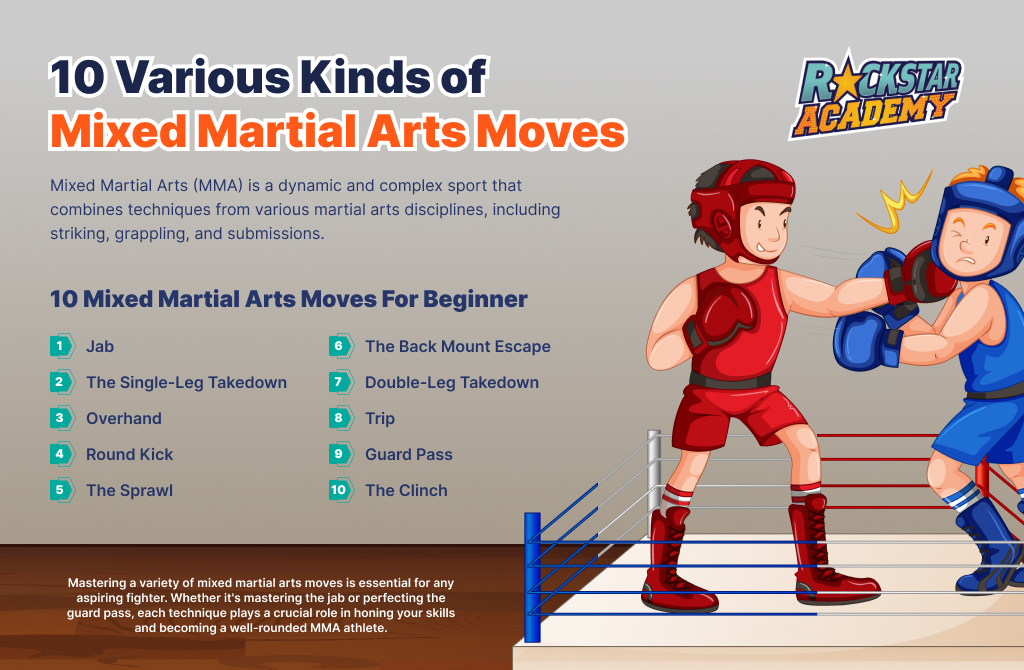 10 Various Kinds of
Mixed Martial Arts Moves

ROCKSTAR ACADEMY

Mixed Martial Arts (MMA) is a dynamic and complex sport that combines techniques from various martial arts disciplines, including striking, grappling, and submissions.

10 Mixed Martial Arts Moves For Beginner

1 Jab
2 The Single-Leg Takedown
3 Overhand
4 Round Kick
5 The Sprawl
6 The Back Mount Escape
7 Double-Leg Takedown
8 Trip
9 Guard Pass
10 The Clinch

Mastering a variety of mixed martial arts moves is essential for any aspiring fighter. Whether it's mastering the jab or perfecting the guard pass, each technique plays a crucial role in honing your skills and becoming a well-rounded MMA athlete.